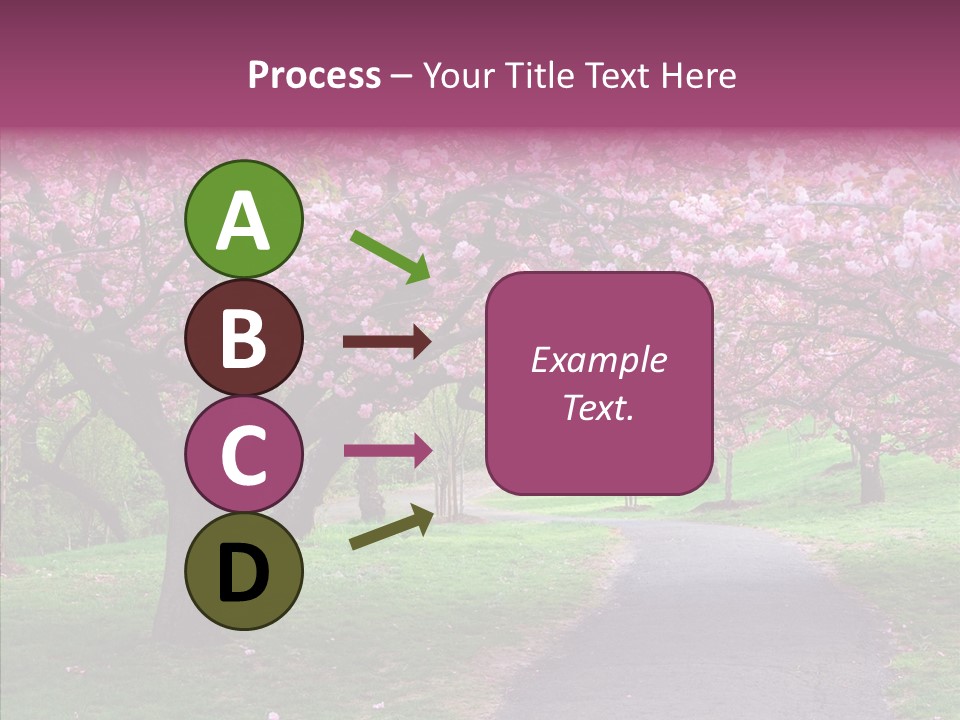 Process – Your Title Text Here

A

B

C

D

Example Text.